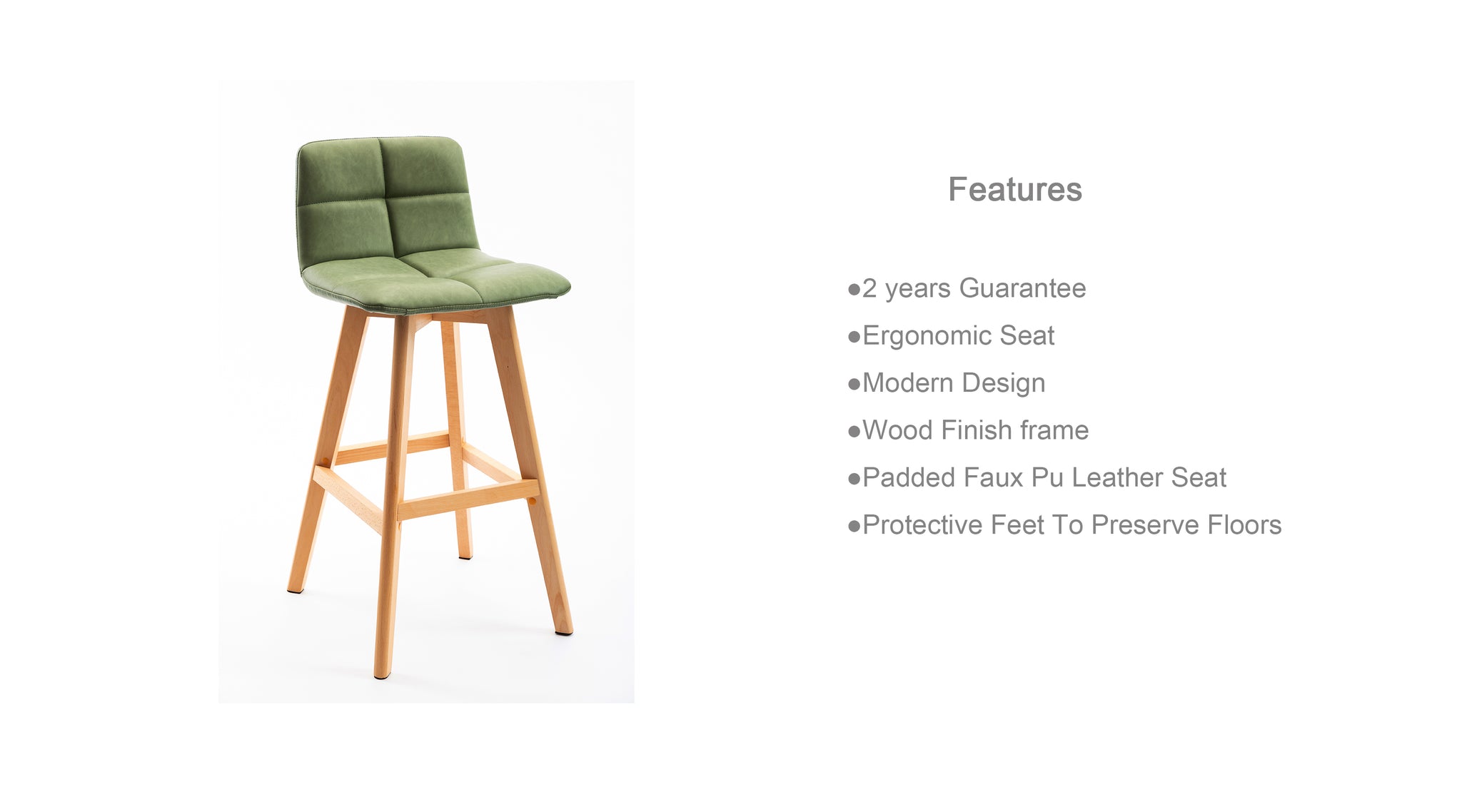 Features

●2 years Guarantee

●Ergonomic Seat

●Modern Design

●Wood Finish frame

●Padded Faux Pu Leather Seat

●Protective Feet To Preserve Floors